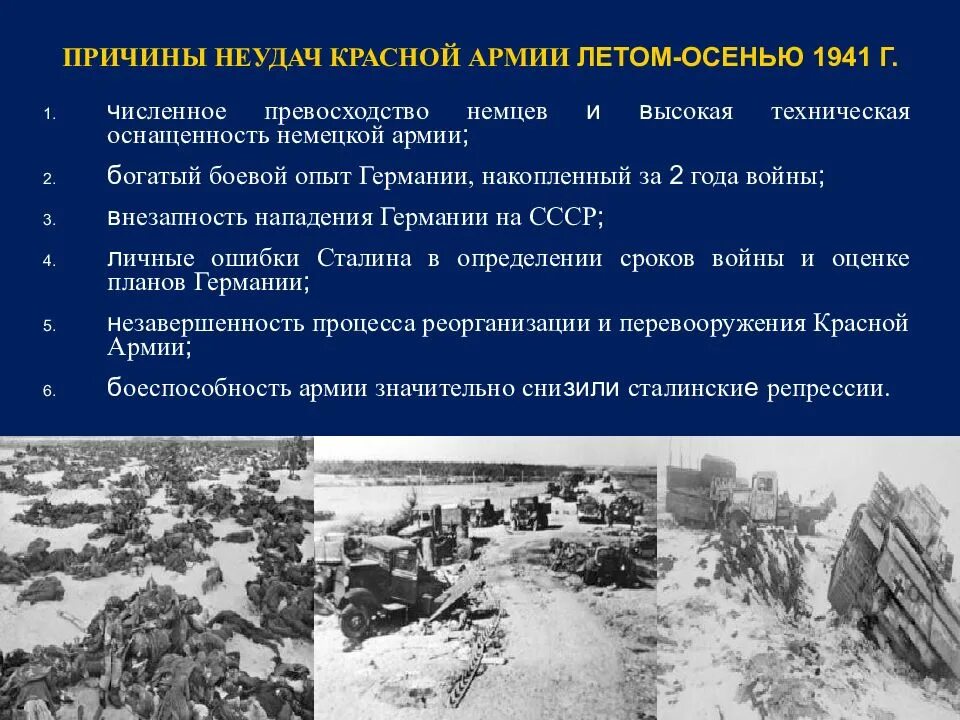 ПРИЧИНЫ НЕУДАЧ КРАСНОЙ АРМИИ ЛЕТОМ-ОСЕНЬЮ 1941 Г.

1. численное превосходство немцев и высокая техническая оснащенность немецкой армии;

2. богатый боевой опыт Германии, накопленный за 2 года войны;

3. внезапность нападения Германии на СССР;

4. личные ошибки Сталина в определении сроков войны и оценке планов Германии;

5. незавершенность процесса реорганизации и перевооружения Красной Армии;

6. боеспособность армии значительно снизили сталинские репрессии.